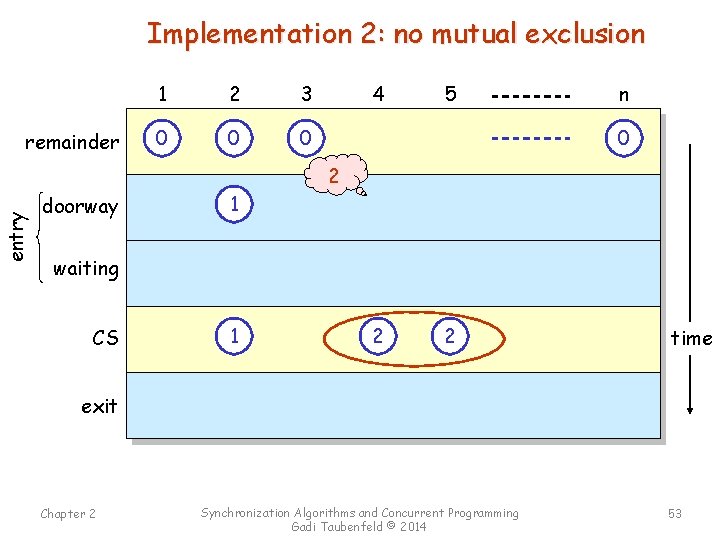 Implementation 2: no mutual exclusion

1 2 3 4 5 -------- n

remainder 0 0 0 -------- 0

2

entry

doorway 1

waiting

CS 1 2 2

exit

time

Chapter 2

Synchronization Algorithms and Concurrent Programming
Gadi Taubenfeld © 2014

53